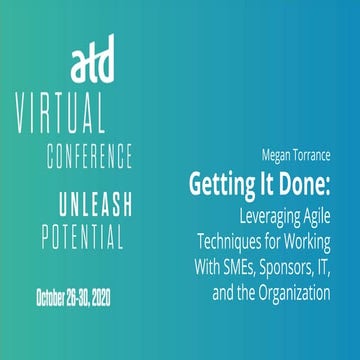 atd
VIRTUAL
CONFERENCE

UNLEASH
POTENTIAL

October 26-30, 2020

Megan Torrance

Getting It Done:
Leveraging Agile Techniques for Working With SMEs, Sponsors, IT, and the Organization